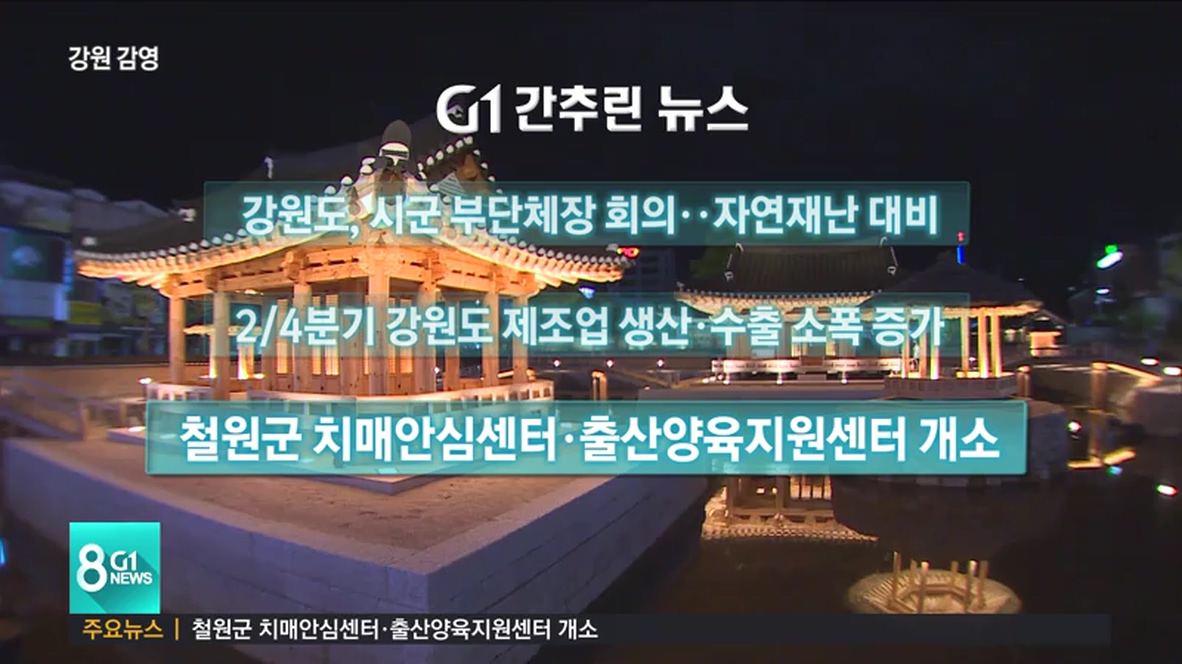 강원 감영

G1 간추린 뉴스

강원도, 시군 부단체장 회의‥자연재난 대비

2/4분기 강원도 제조업 생산·수출 소폭 증가

철원군 치매안심센터·출산양육지원센터 개소

8 G1 NEWS

주요뉴스 | 철원군 치매안심센터·출산양육지원센터 개소